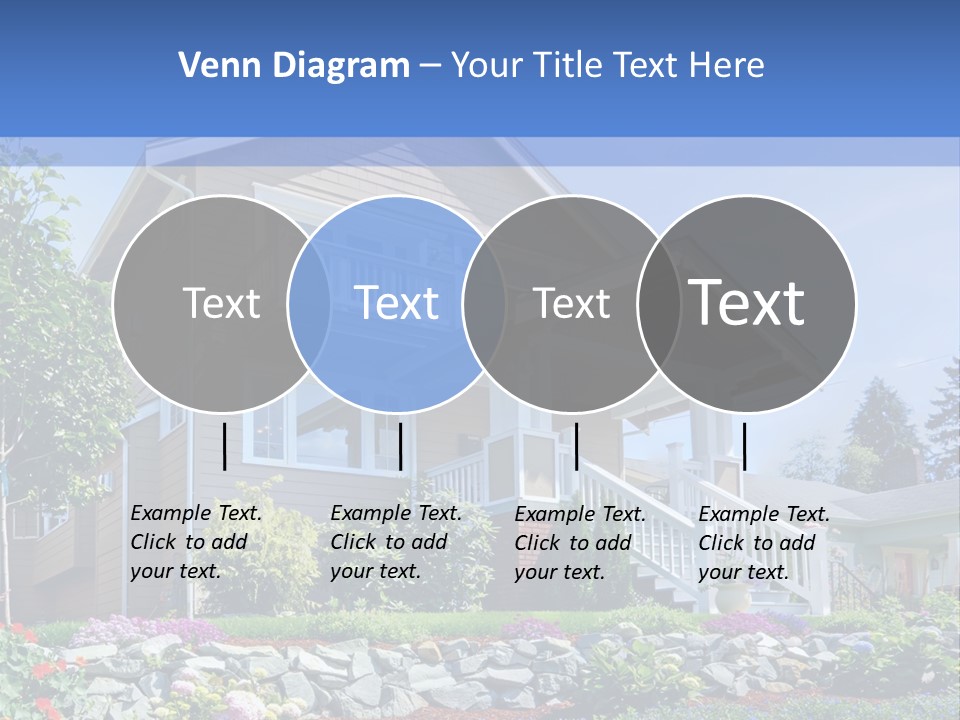 Venn Diagram – Your Title Text Here

Text

Text

Text

Text

Example Text. Click to add your text.

Example Text. Click to add your text.

Example Text. Click to add your text.

Example Text. Click to add your text.